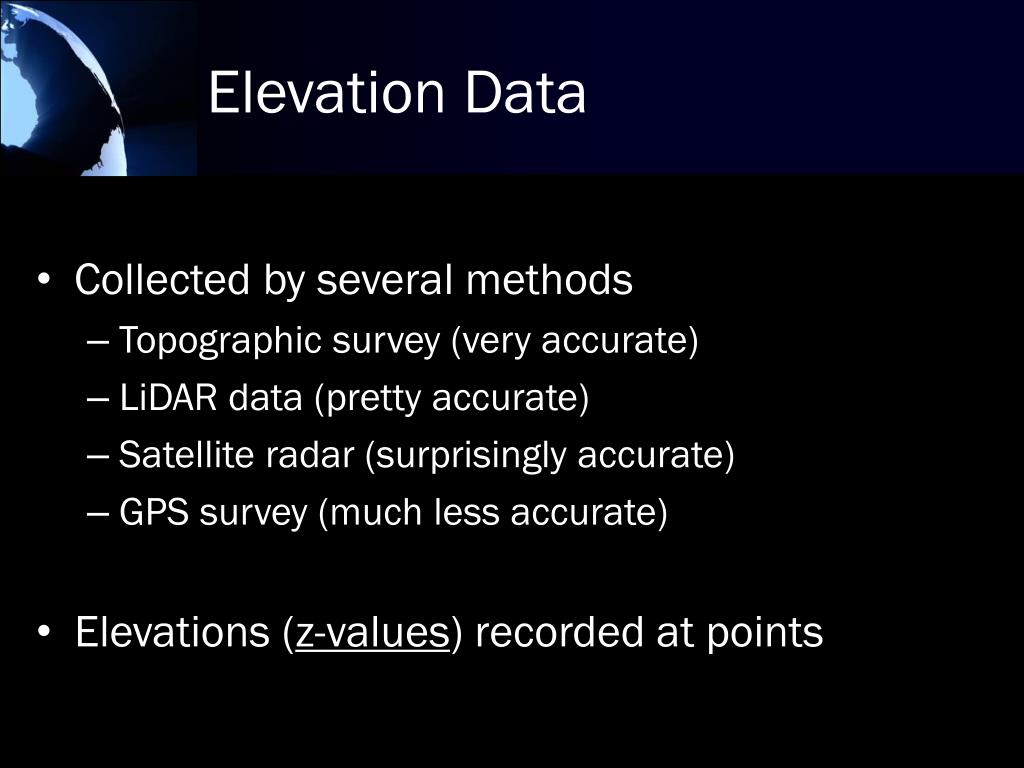 Elevation Data

• Collected by several methods
– Topographic survey (very accurate)
– LiDAR data (pretty accurate)
– Satellite radar (surprisingly accurate)
– GPS survey (much less accurate)

• Elevations (z-values) recorded at points